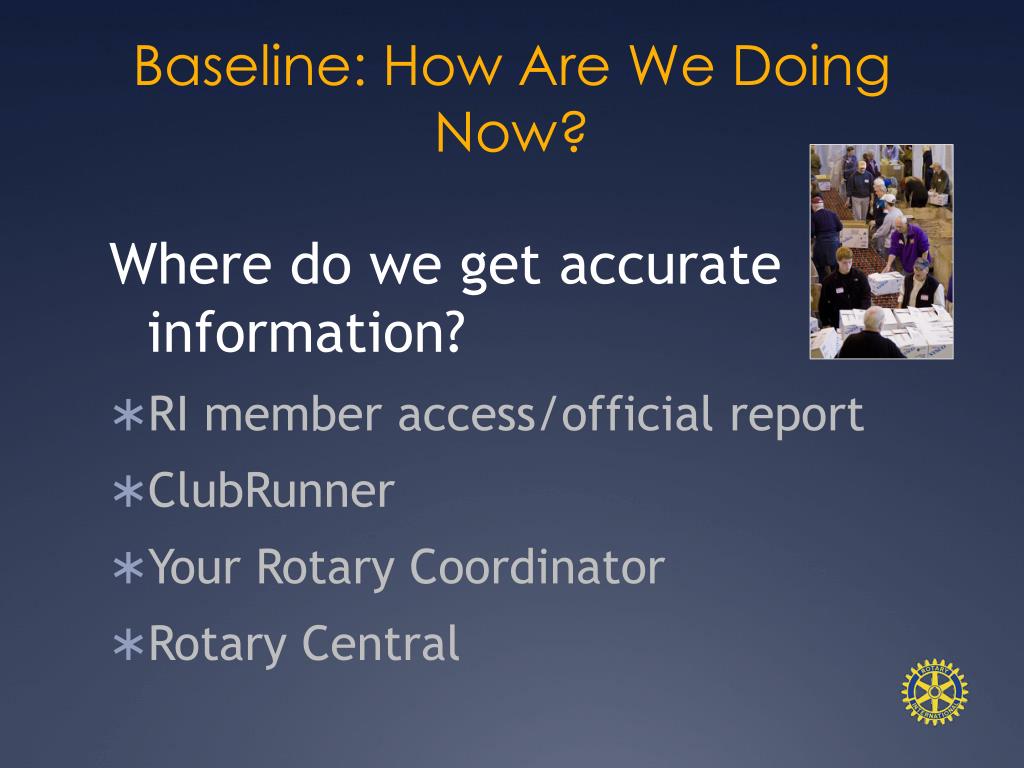 Baseline: How Are We Doing Now?

Where do we get accurate information?

∗RI member access/official report

∗ClubRunner

∗Your Rotary Coordinator

∗Rotary Central

ROTARY INTERNATIONAL